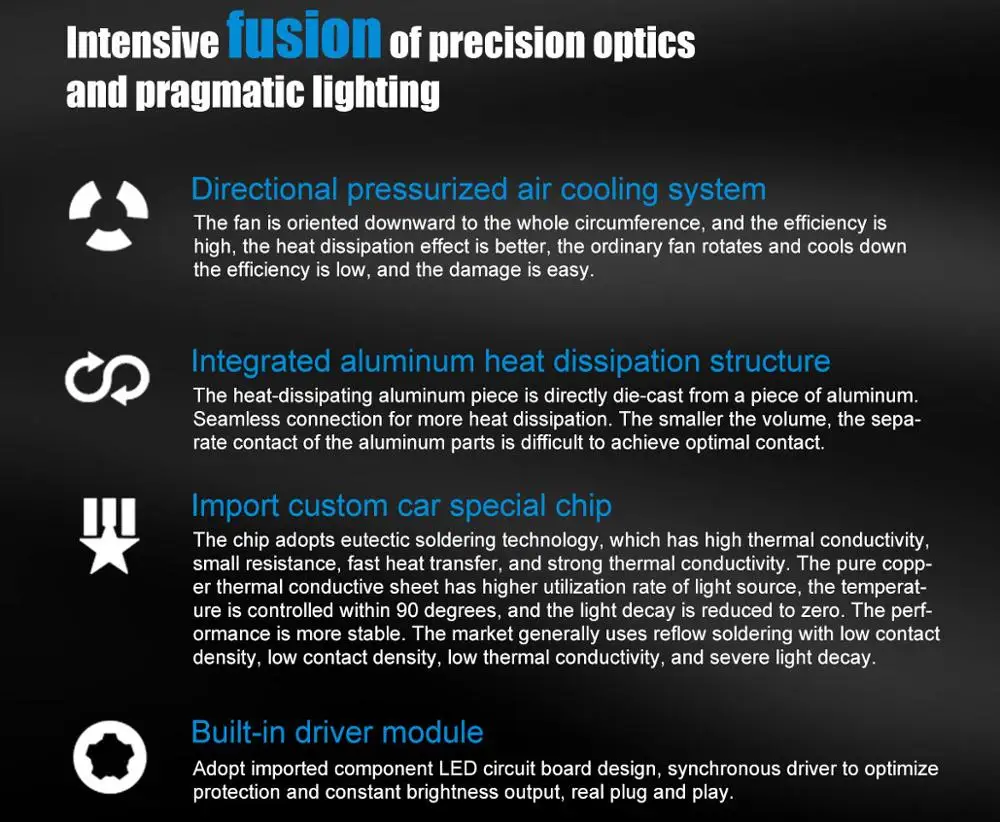 Intensive fusion of precision optics and pragmatic lighting

Directional pressurized air cooling system
The fan is oriented downward to the whole circumference, and the efficiency is high, the heat dissipation effect is better, the ordinary fan rotates and cools down the efficiency is low, and the damage is easy.

Integrated aluminum heat dissipation structure
The heat-dissipating aluminum piece is directly die-cast from a piece of aluminum. Seamless connection for more heat dissipation. The smaller the volume, the separate contact of the aluminum parts is difficult to achieve optimal contact.

Import custom car special chip
The chip adopts eutectic soldering technology, which has high thermal conductivity, small resistance, fast heat transfer, and strong thermal conductivity. The pure copper thermal conductive sheet has higher utilization rate of light source, the temperature is controlled within 90 degrees, and the light decay is reduced to zero. The performance is more stable. The market generally uses reflow soldering with low contact density, low contact density, low thermal conductivity, and severe light decay.

Built-in driver module
Adopt imported component LED circuit board design, synchronous driver to optimize protection and constant brightness output, real plug and play.